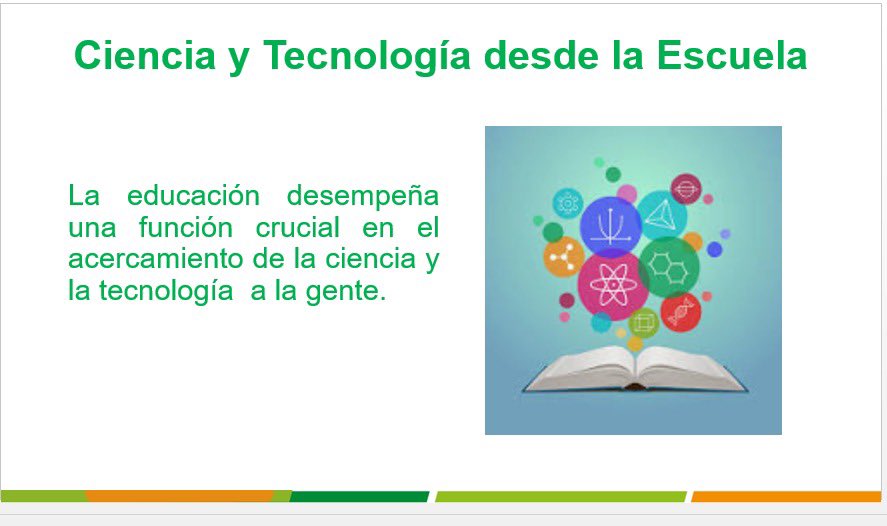 Ciencia y Tecnología desde la Escuela

La educación desempeña una función crucial en el acercamiento de la ciencia y la tecnología a la gente.